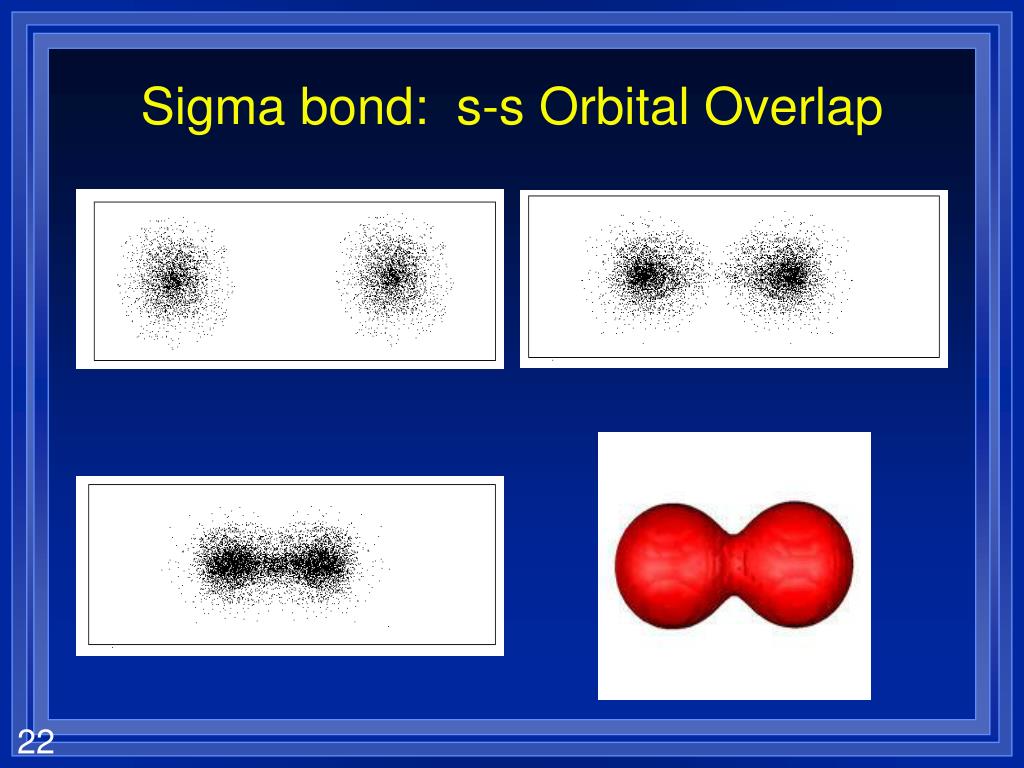 Sigma bond: s-s Orbital Overlap

22